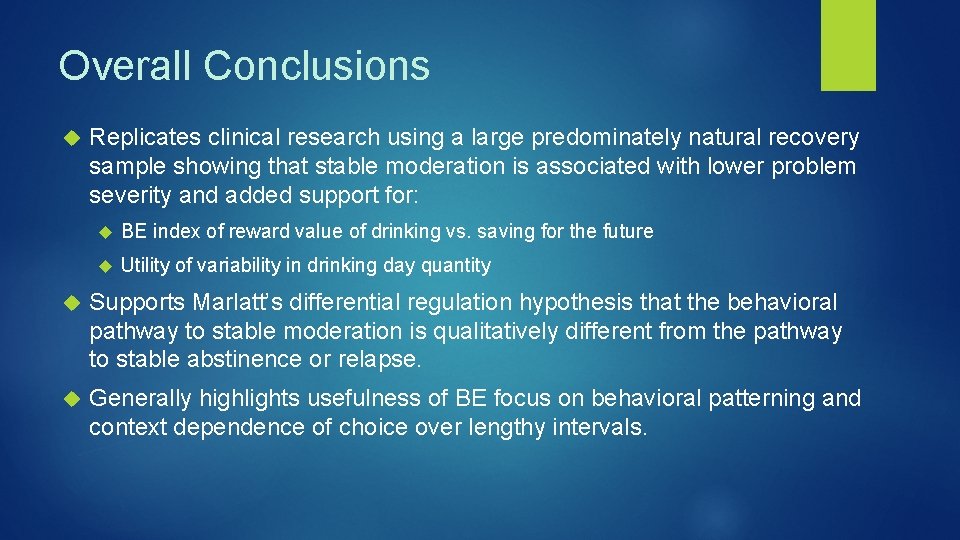 Overall Conclusions

Replicates clinical research using a large predominately natural recovery sample showing that stable moderation is associated with lower problem severity and added support for:

BE index of reward value of drinking vs. saving for the future

Utility of variability in drinking day quantity

Supports Marlatt's differential regulation hypothesis that the behavioral pathway to stable moderation is qualitatively different from the pathway to stable abstinence or relapse.

Generally highlights usefulness of BE focus on behavioral patterning and context dependence of choice over lengthy intervals.